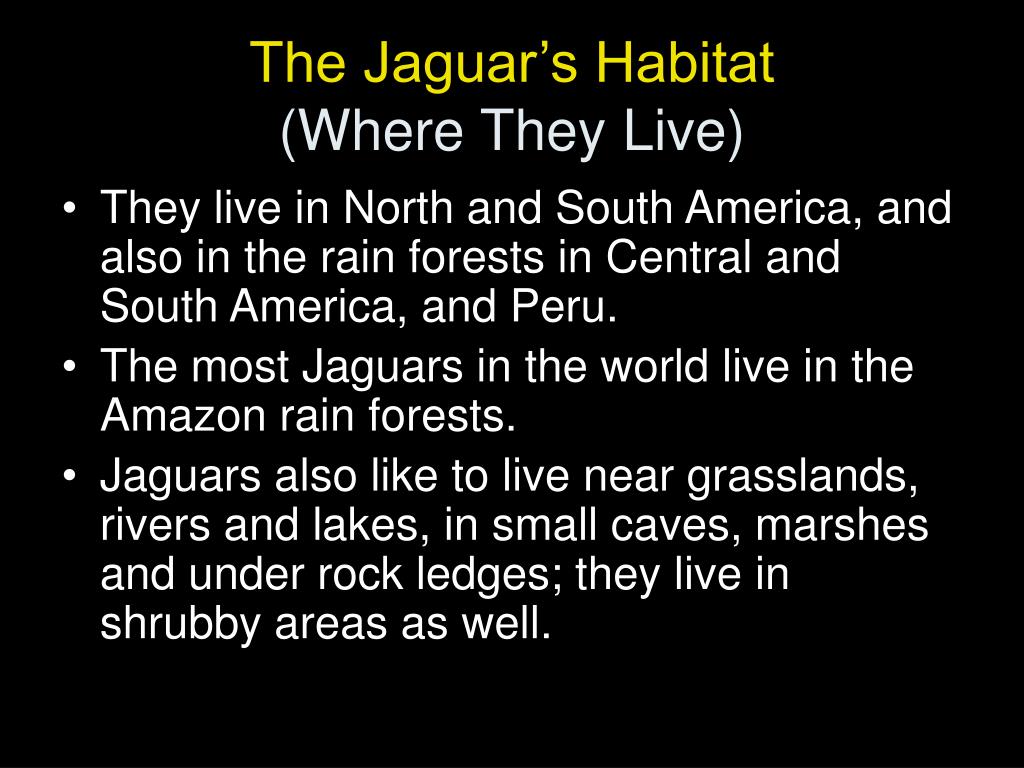 The Jaguar’s Habitat
(Where They Live)

• They live in North and South America, and also in the rain forests in Central and South America, and Peru.
• The most Jaguars in the world live in the Amazon rain forests.
• Jaguars also like to live near grasslands, rivers and lakes, in small caves, marshes and under rock ledges; they live in shrubby areas as well.